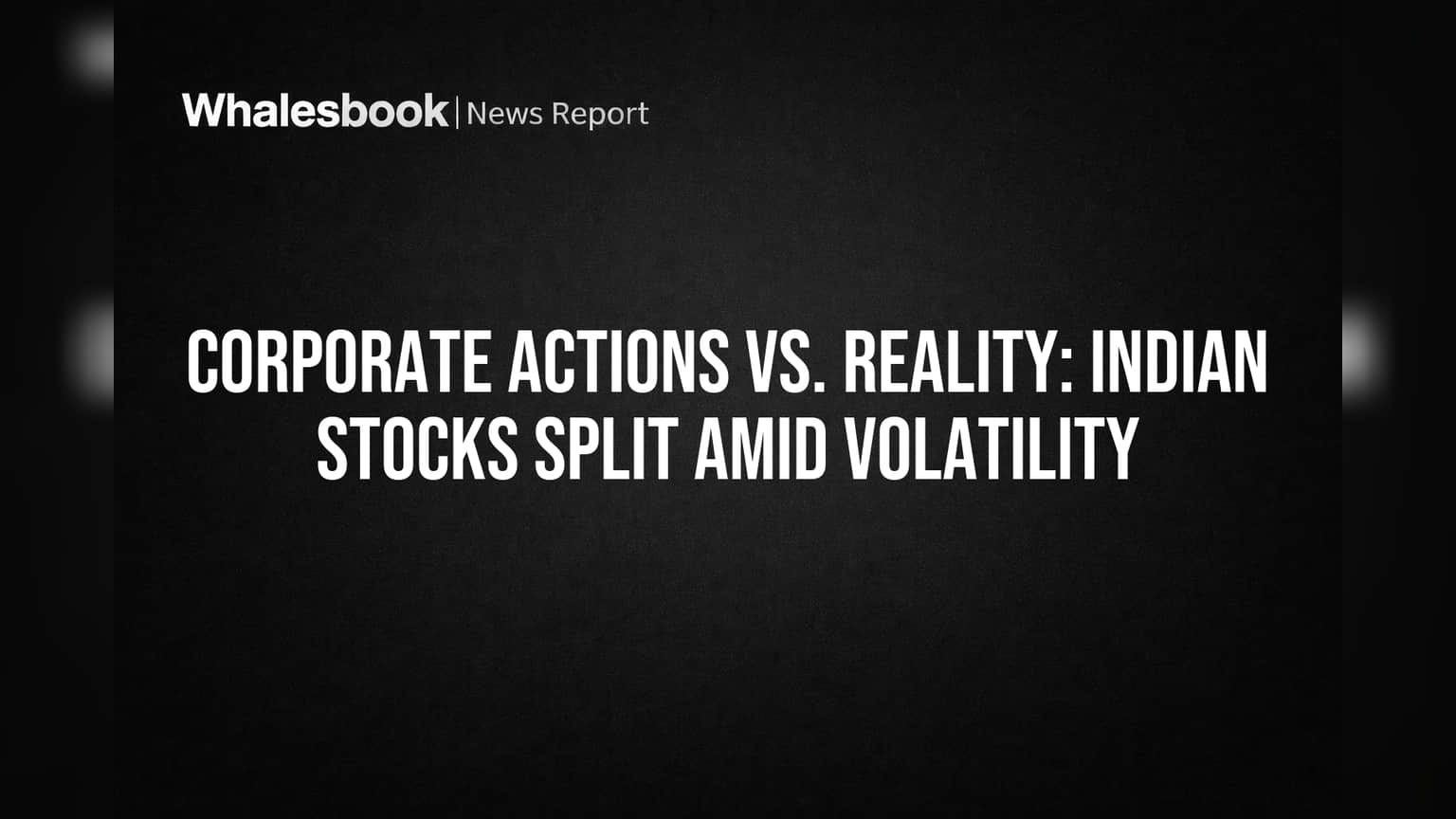 Whalesbook | News Report

CORPORATE ACTIONS VS. REALITY: INDIAN STOCKS SPLIT AMID VOLATILITY